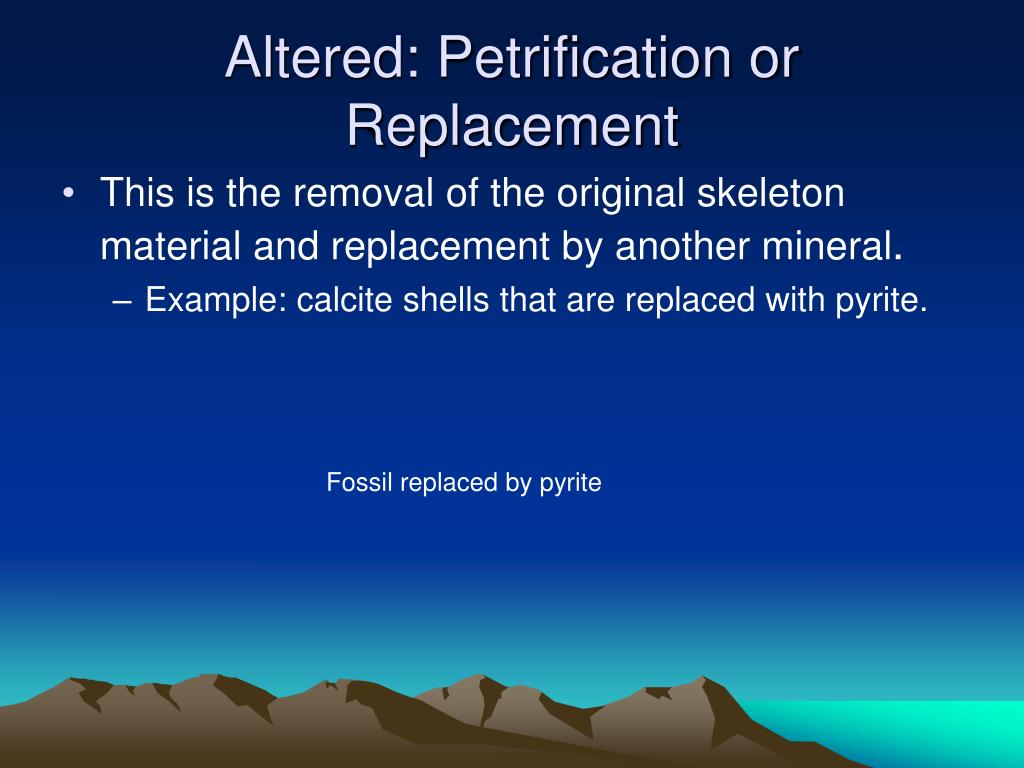 Altered: Petrification or Replacement

• This is the removal of the original skeleton material and replacement by another mineral.
 – Example: calcite shells that are replaced with pyrite.

Fossil replaced by pyrite